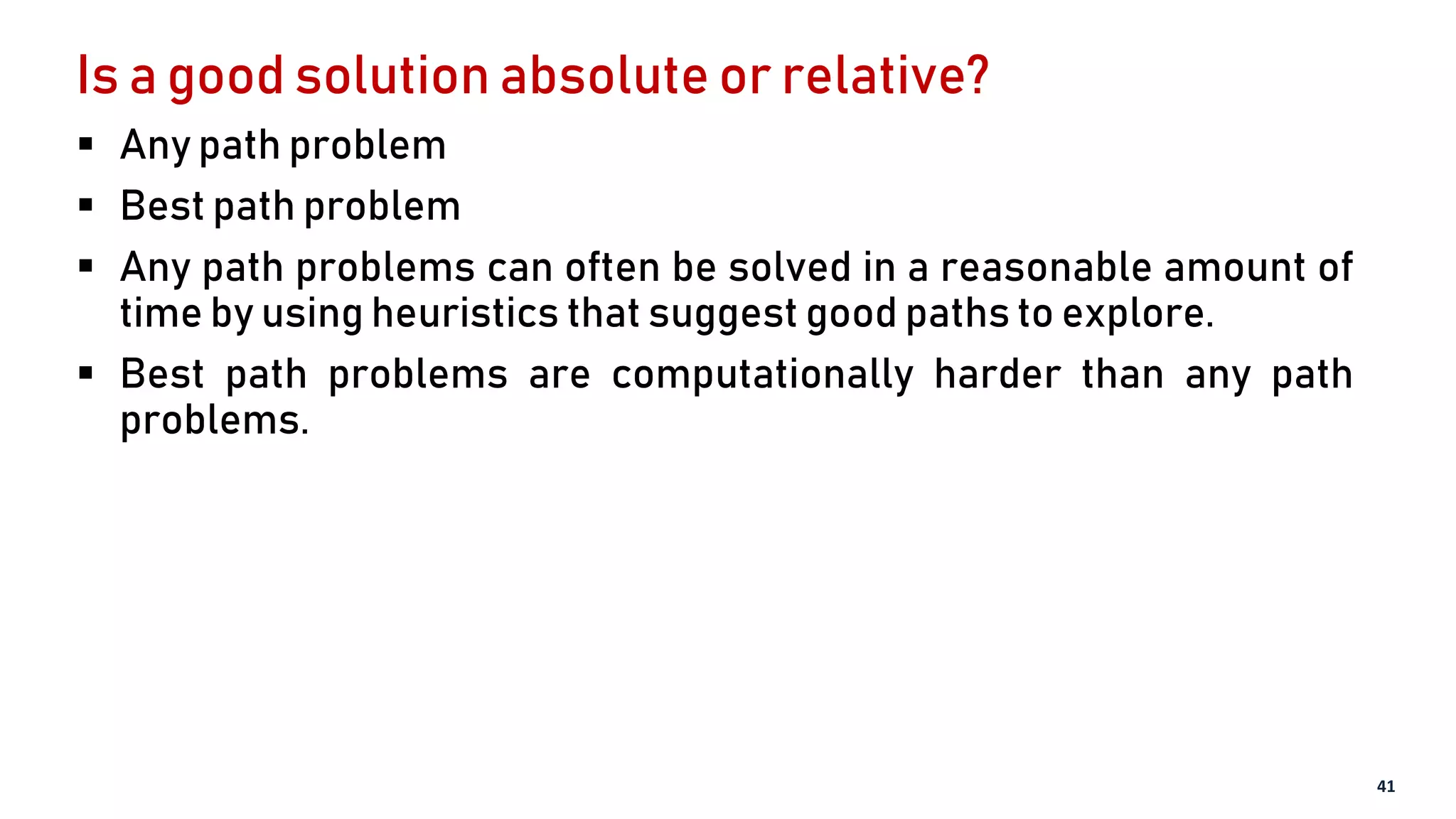 Is a good solution absolute or relative?

▪ Any path problem

▪ Best path problem

▪ Any path problems can often be solved in a reasonable amount of time by using heuristics that suggest good paths to explore.

▪ Best path problems are computationally harder than any path problems.

41